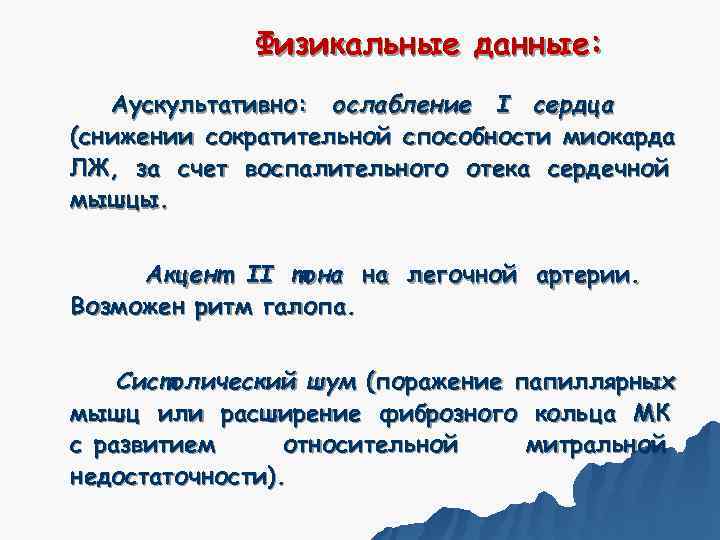 Физикальные данные:

Аускультативно: ослабление I сердца (снижении сократительной способности миокарда ЛЖ, за счет воспалительного отека сердечной мышцы.

Акцент II тона на легочной артерии. Возможен ритм галопа.

Систолический шум (поражение папиллярных мышц или расширение фиброзного кольца МК с развитием относительной митральной недостаточности).